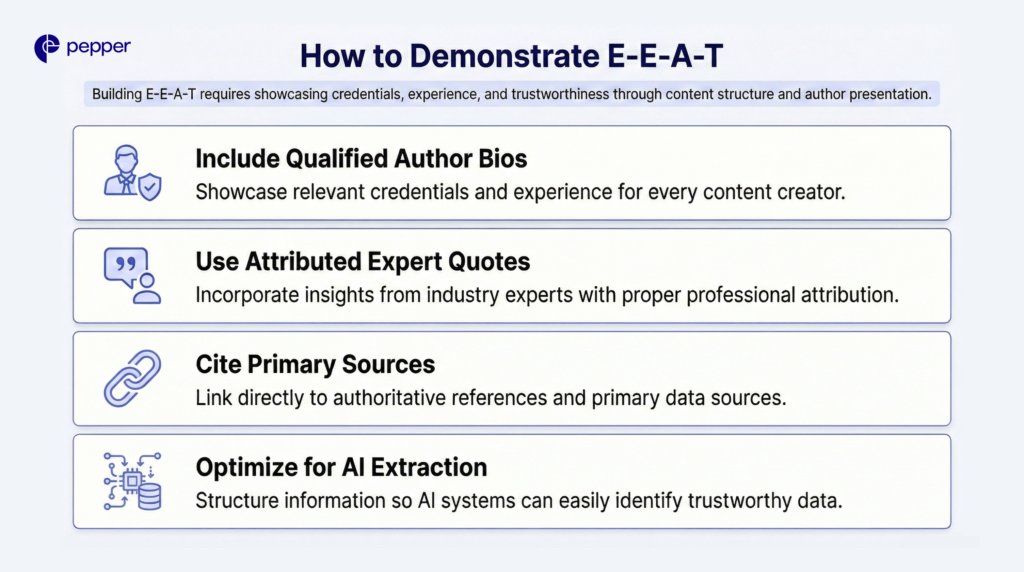 pepper

How to Demonstrate E-E-A-T

Building E-E-A-T requires showcasing credentials, experience, and trustworthiness through content structure and author presentation.

Include Qualified Author Bios
Showcase relevant credentials and experience for every content creator.

Use Attributed Expert Quotes
Incorporate insights from industry experts with proper professional attribution.

Cite Primary Sources
Link directly to authoritative references and primary data sources.

Optimize for AI Extraction
Structure information so AI systems can easily identify trustworthy data.